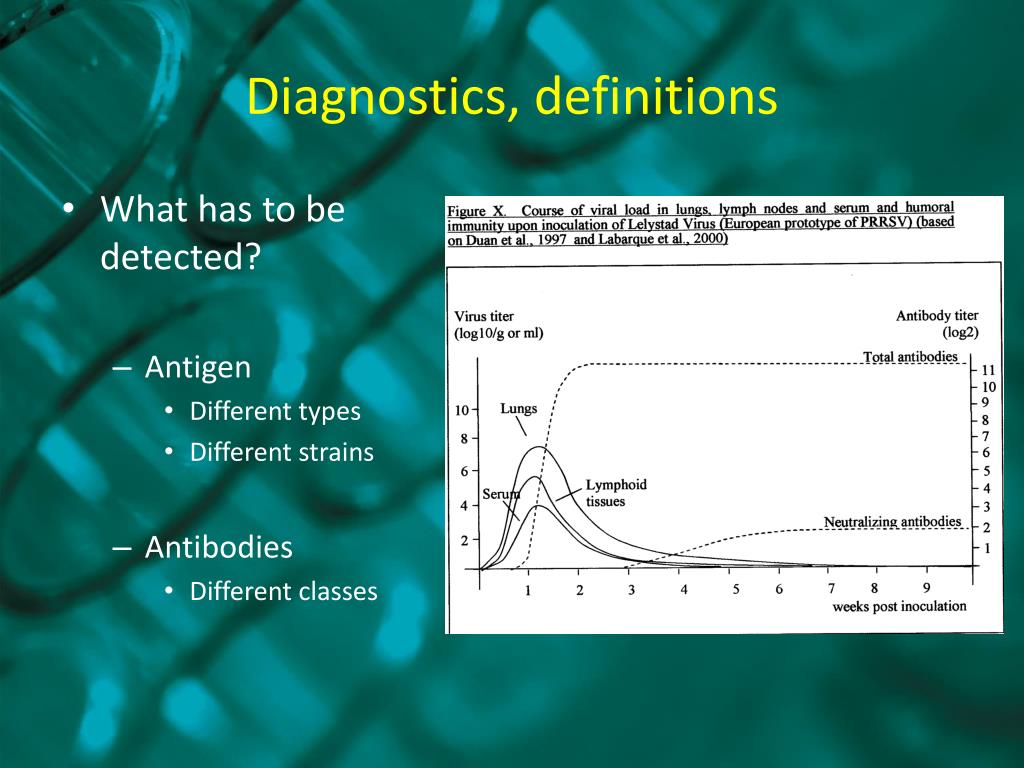 Diagnostics, definitions

• What has to be detected?

– Antigen
• Different types
• Different strains

– Antibodies
• Different classes

Figure X. Course of viral load in lungs, lymph nodes and serum and humoral immunity upon inoculation of Lelystad Virus (European prototype of PRRSV) (based on Duan et al., 1997 and Labarque et al., 2000)

Virus titer (log10/g or ml)

Antibody titer (log2)

Total antibodies

Lungs

Serum

Lymphoid tissues

Neutralizing antibodies

10
8
6
4
2

11
10
9
8
7
6
5
4
3
2
1

1 2 3 4 5 6 7 8 9
weeks post inoculation